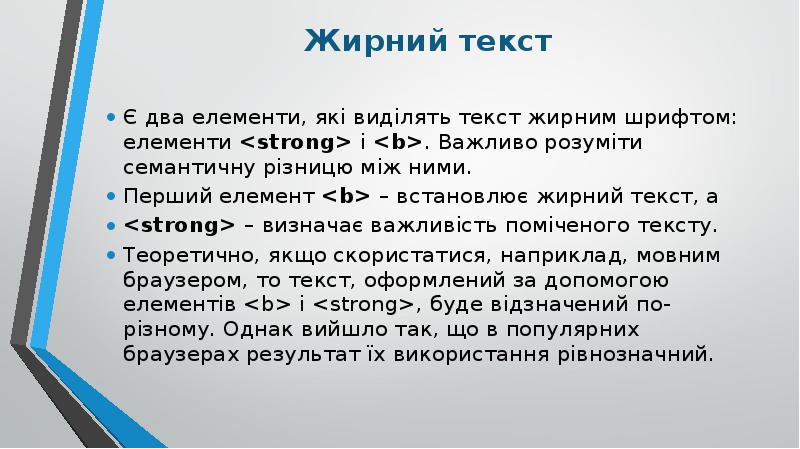 Жирний текст

• Є два елементи, які виділять текст жирним шрифтом: елементи <strong> і <b>. Важливо розуміти семантичну різницю між ними.
• Перший елемент <b> – встановлює жирний текст, а
• <strong> – визначає важливість поміченого тексту.
• Теоретично, якщо скористатися, наприклад, мовним браузером, то текст, оформлений за допомогою елементів <b> і <strong>, буде відзначений по-різному. Однак вийшло так, що в популярних браузерах результат їх використання рівнозначний.